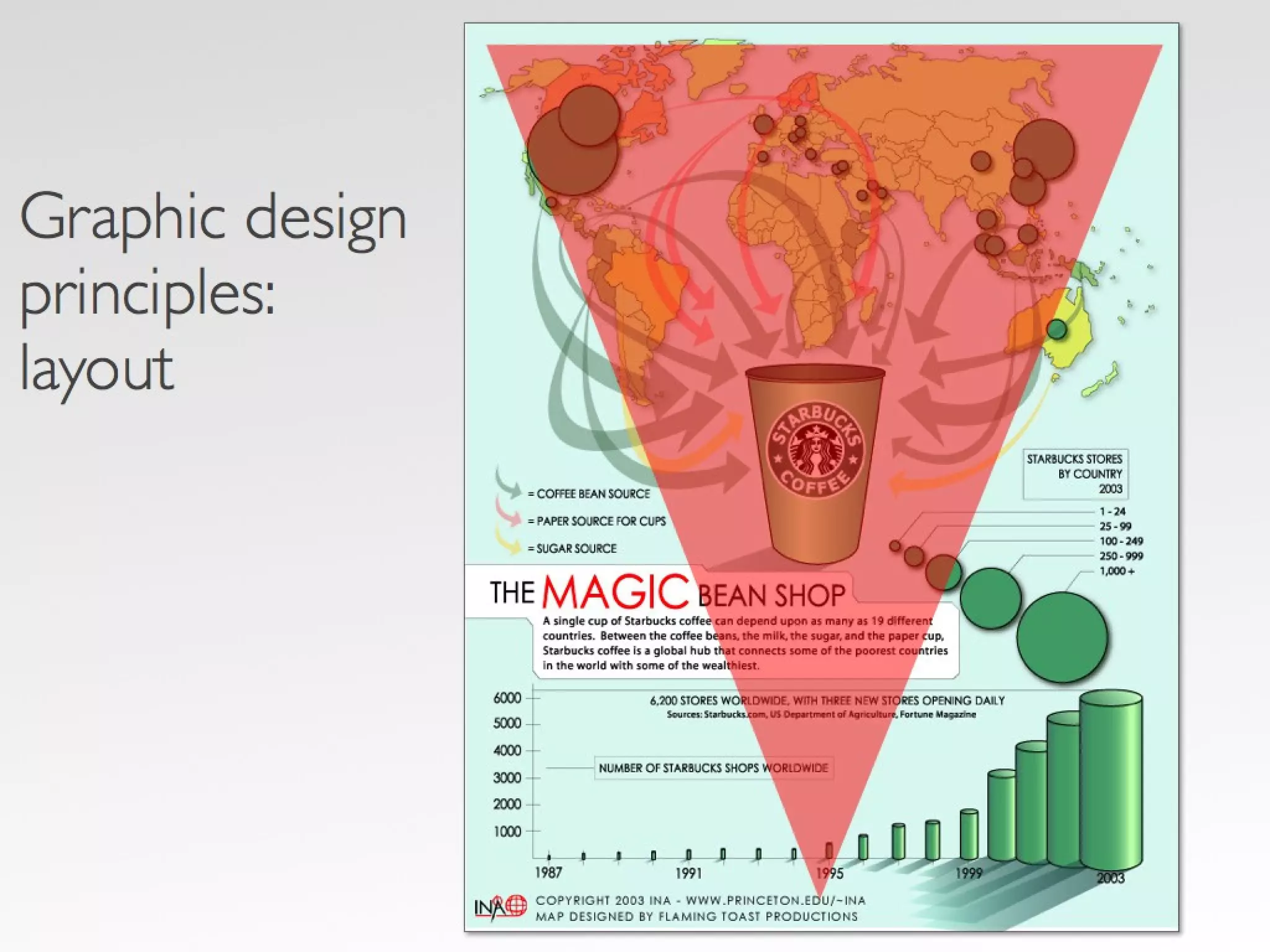 Graphic design principles: layout

STARBUCKS COFFEE

= COFFEE BEAN SOURCE
= PAPER SOURCE FOR CUPS
= SUGAR SOURCE

STARBUCKS STORES BY COUNTRY 2003

1 - 24
25 - 99
100 - 249
250 - 999
1,000 +

THE MAGIC BEAN SHOP

A single cup of Starbucks coffee can depend upon as many as 19 different countries. Between the coffee beans, the milk, the sugar, and the paper cup, Starbucks coffee is a global hub that connects some of the poorest countries in the world with some of the wealthiest.

6,200 STORES WORLDWIDE, WITH THREE NEW STORES OPENING DAILY
Sources: Starbucks.com, US Department of Agriculture, Fortune Magazine

NUMBER OF STARBUCKS SHOPS WORLDWIDE

6000
5000
4000
3000
2000
1000

1987
1991
1995
1999
2003

INA
COPYRIGHT 2003 INA - WWW.PRINCETON.EDU/~INA
MAP DESIGNED BY FLAMING TOAST PRODUCTIONS